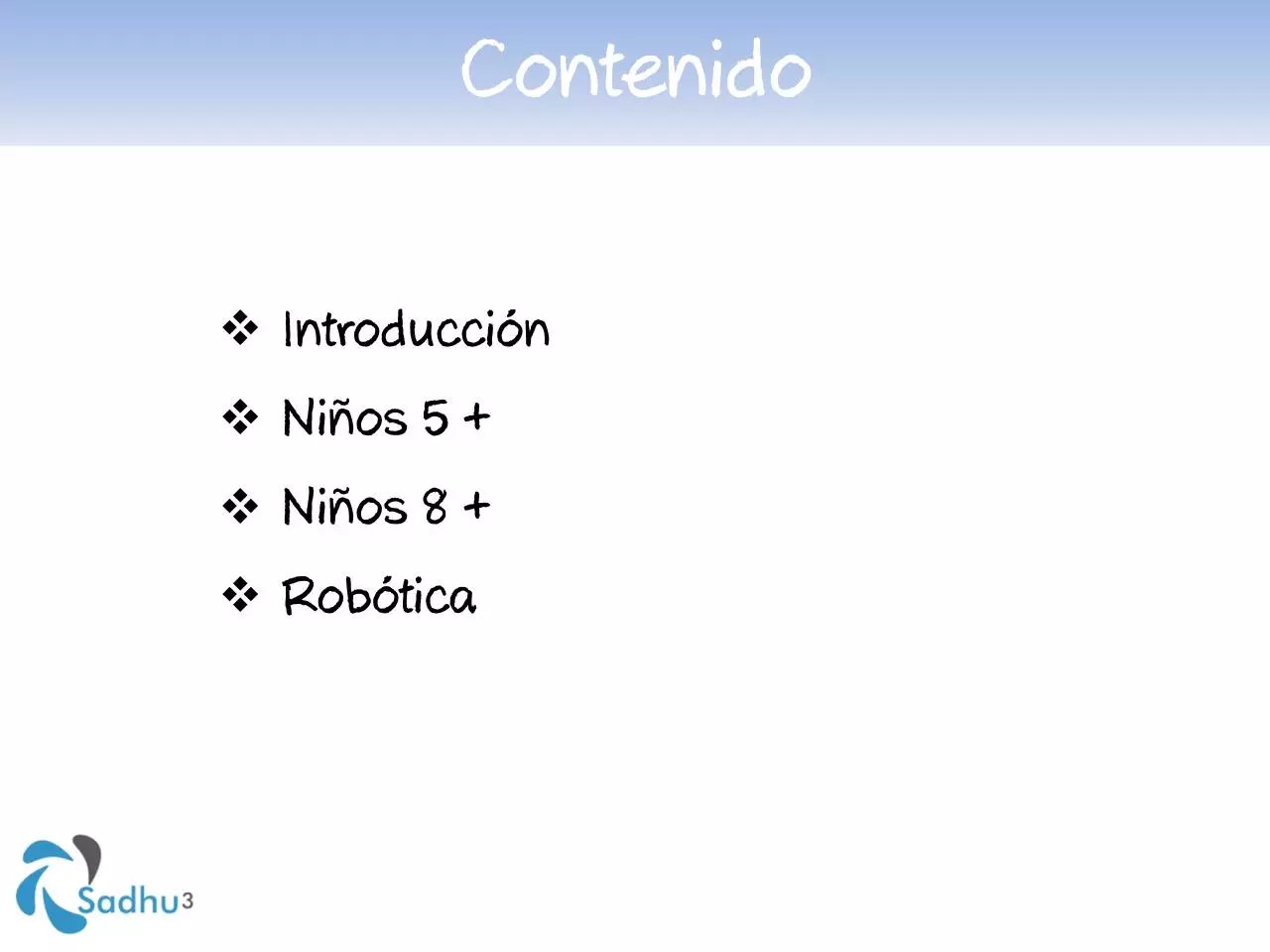 Contenido

❖ Introducción

❖ Niños 5 +

❖ Niños 8 +

❖ Robótica

Sadhu3